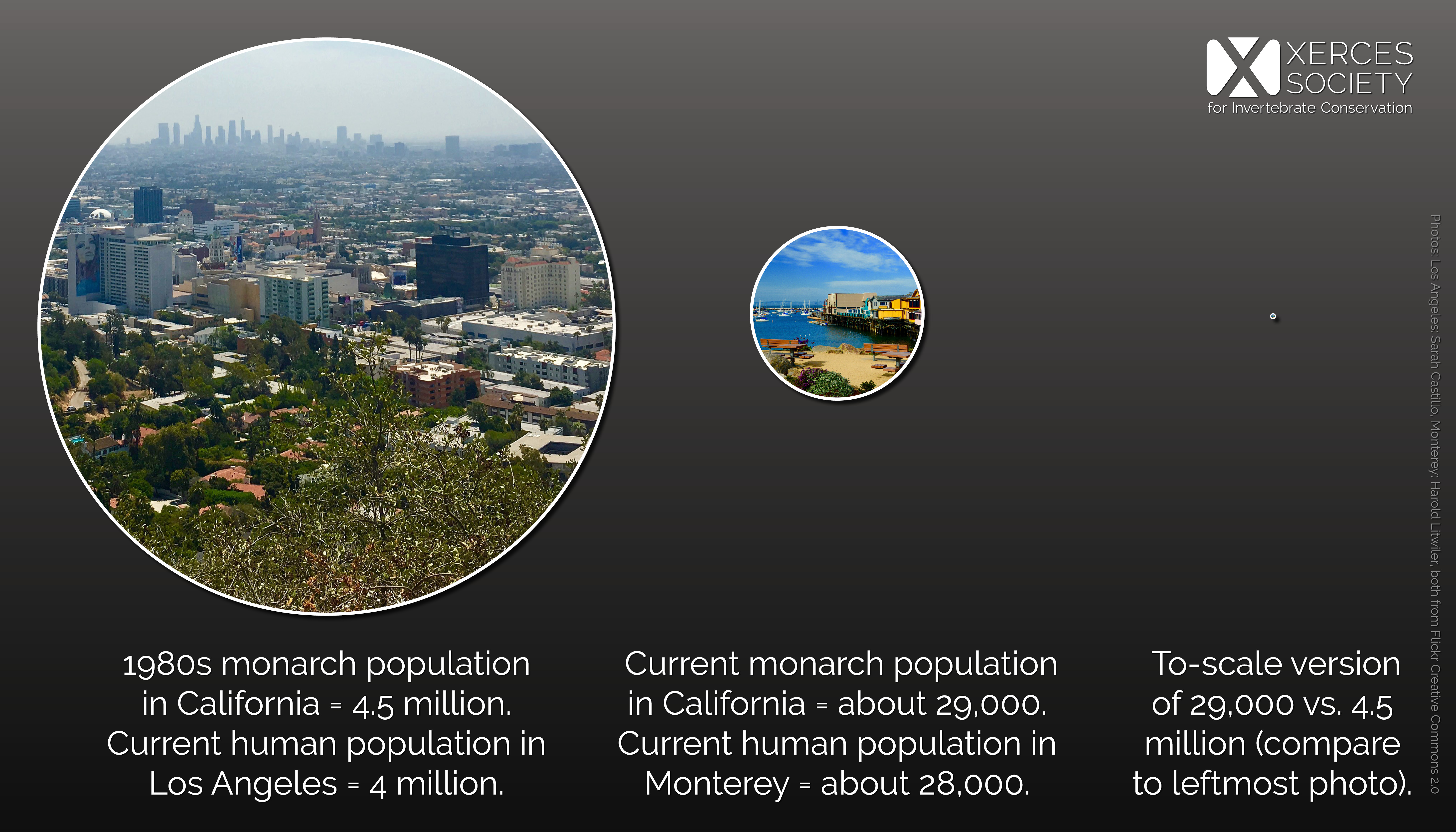 XERCES SOCIETY
for Invertebrate Conservation

1980s monarch population in California = 4.5 million. Current human population in Los Angeles = 4 million.

Current monarch population in California = about 29,000. Current human population in Monterey = about 28,000.

To-scale version of 29,000 vs. 4.5 million (compare to leftmost photo).

Photos: Los Angeles: Sarah Castillo, Monterey: Harold Litwiler, both from Flickr Creative Commons 2.0